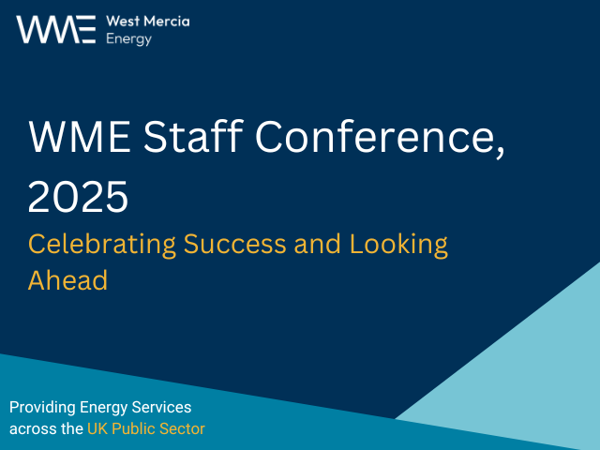 WME West Mercia Energy

WME Staff Conference, 2025

Celebrating Success and Looking Ahead

Providing Energy Services across the UK Public Sector